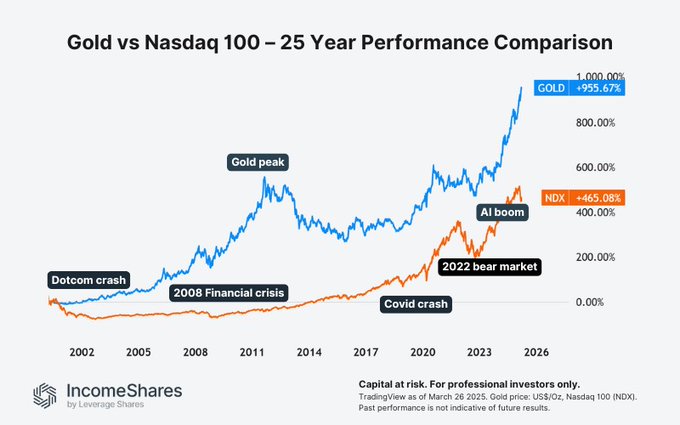 Gold vs Nasdaq 100 – 25 Year Performance Comparison

1,000.00%
GOLD +955.67%
800.00%
600.00%
NDX +465.08%
400.00%
200.00%
0.00%

Gold peak
AI boom
2022 bear market
Dotcom crash
2008 Financial crisis
Covid crash

2002 2005 2008 2011 2014 2017 2020 2023 2026

IncomeShares
by Leverage Shares

Capital at risk. For professional investors only.
TradingView as of March 26 2025. Gold price: US$/Oz, Nasdaq 100 (NDX).
Past performance is not indicative of future results.